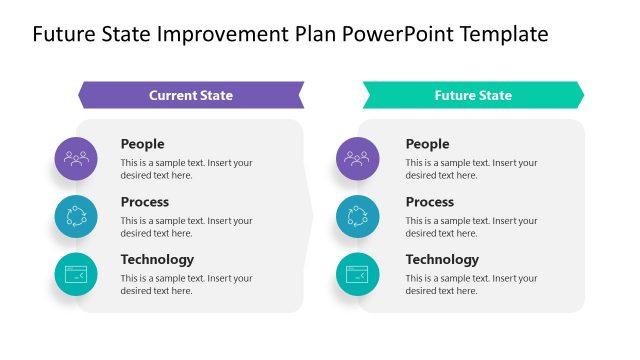 Future State Improvement Plan PowerPoint Template

Current State

People
This is a sample text. Insert your desired text here.

Process
This is a sample text. Insert your desired text here.

Technology
This is a sample text. Insert your desired text here.

Future State

People
This is a sample text. Insert your desired text here.

Process
This is a sample text. Insert your desired text here.

Technology
This is a sample text. Insert your desired text here.